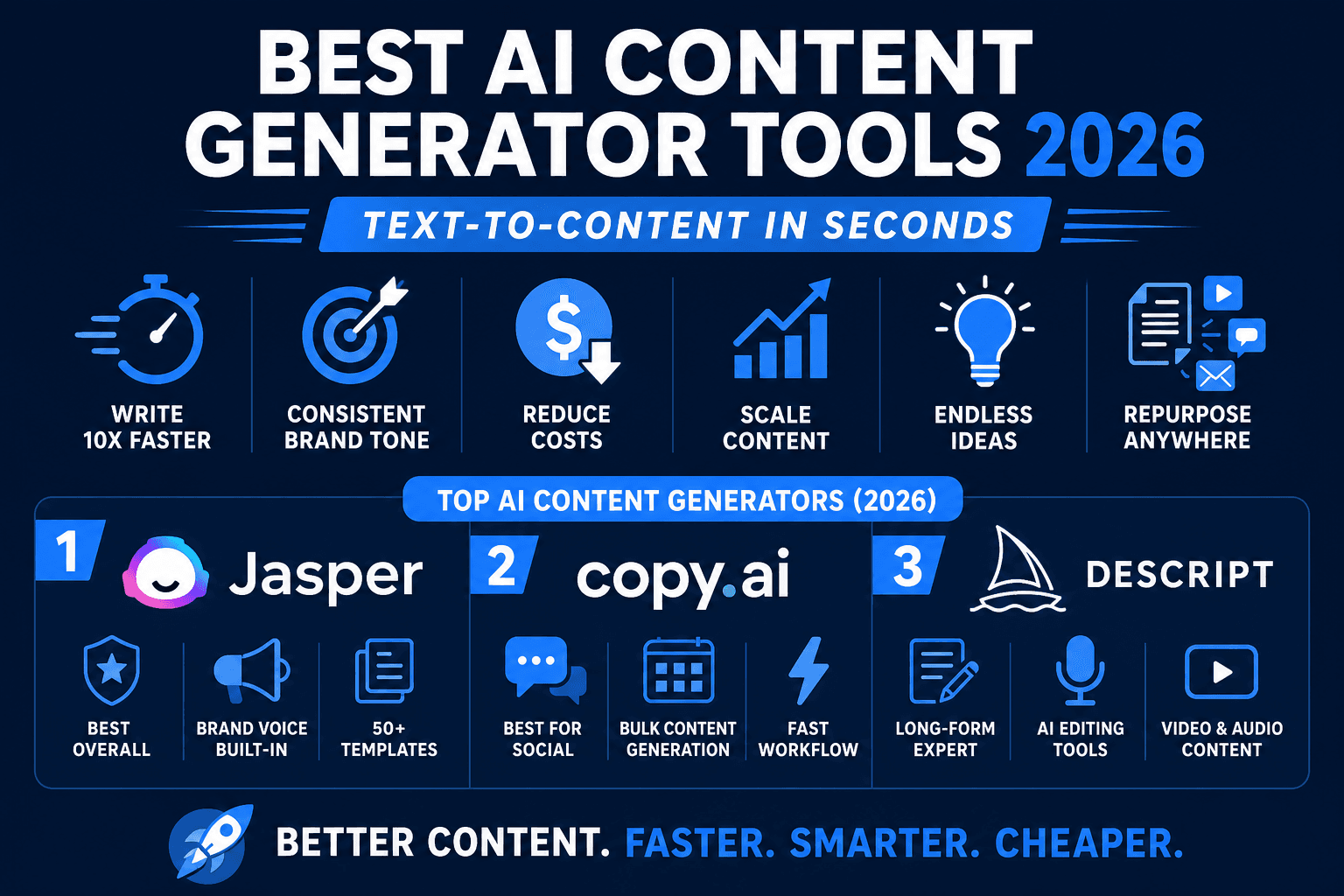 BEST AI CONTENT GENERATOR TOOLS 2026

TEXT-TO-CONTENT IN SECONDS

WRITE 10X FASTER

CONSISTENT BRAND TONE

REDUCE COSTS

SCALE CONTENT

ENDLESS IDEAS

REPURPOSE ANYWHERE

TOP AI CONTENT GENERATORS (2026)

1 Jasper

BEST OVERALL

BRAND VOICE BUILT-IN

50+ TEMPLATES

2 copy.ai

BEST FOR SOCIAL

BULK CONTENT GENERATION

FAST WORKFLOW

3 DESCRIPT

LONG-FORM EXPERT

AI EDITING TOOLS

VIDEO & AUDIO CONTENT

BETTER CONTENT. FASTER. SMARTER. CHEAPER.